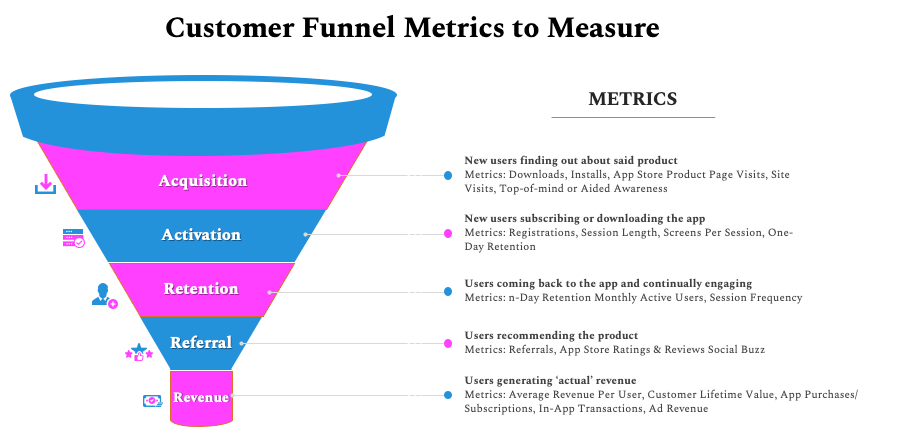 Customer Funnel Metrics to Measure

Acquisition

Activation

Retention

Referral

Revenue

METRICS

New users finding out about said product
Metrics: Downloads, Installs, App Store Product Page Visits, Site Visits, Top-of-mind or Aided Awareness

New users subscribing or downloading the app
Metrics: Registrations, Session Length, Screens Per Session, One-Day Retention

Users coming back to the app and continually engaging
Metrics: n-Day Retention Monthly Active Users, Session Frequency

Users recommending the product
Metrics: Referrals, App Store Ratings & Reviews Social Buzz

Users generating 'actual' revenue
Metrics: Average Revenue Per User, Customer Lifetime Value, App Purchases/ Subscriptions, In-App Transactions, Ad Revenue